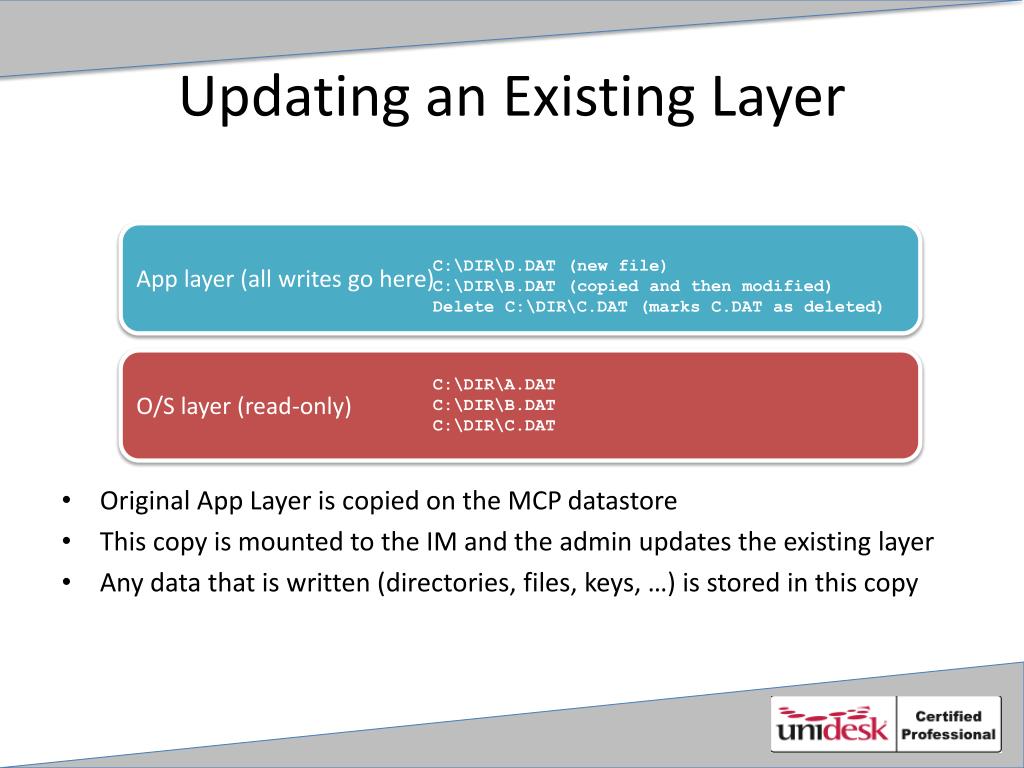 Updating an Existing Layer

App layer (all writes go here)

C:\DIR\D.DAT (new file)
C:\DIR\B.DAT (copied and then modified)
Delete C:\DIR\C.DAT (marks C.DAT as deleted)

O/S layer (read-only)

C:\DIR\A.DAT
C:\DIR\B.DAT
C:\DIR\C.DAT

• Original App Layer is copied on the MCP datastore
• This copy is mounted to the IM and the admin updates the existing layer
• Any data that is written (directories, files, keys, …) is stored in this copy

unidesk Certified Professional